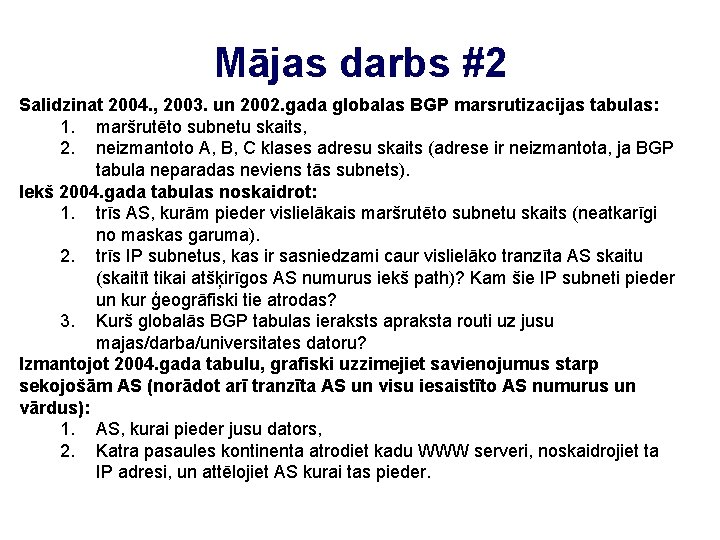 Mājas darbs #2

Salidzinat 2004., 2003. un 2002.gada globalas BGP marsrutizacijas tabulas:
1. maršrutēto subnetu skaits,
2. neizmantoto A, B, C klases adresu skaits (adrese ir neizmantota, ja BGP tabula neparadas neviens tās subnets).

Iekš 2004.gada tabulas noskaidrot:
1. trīs AS, kurām pieder vislielākais maršrutēto subnetu skaits (neatkarīgi no maskas garuma).
2. trīs IP subnetus, kas ir sasniedzami caur vislielāko tranzīta AS skaitu (skaitīt tikai atšķirīgos AS numurus iekš path)? Kam šie IP subneti pieder un kur ģeogrāfiski tie atrodas?
3. Kurš globalās BGP tabulas ieraksts apraksta routi uz jusu majas/darba/universitates datoru?

Izmantojot 2004.gada tabulu, grafiski uzzimejiet savienojumus starp sekojošām AS (norādot arī tranzīta AS un visu iesaistīto AS numurus un vārdus):
1. AS, kurai pieder jusu dators,
2. Katra pasaules kontinenta atrodiet kadu WWW serveri, noskaidrojiet ta IP adresi, un attēlojiet AS kurai tas pieder.